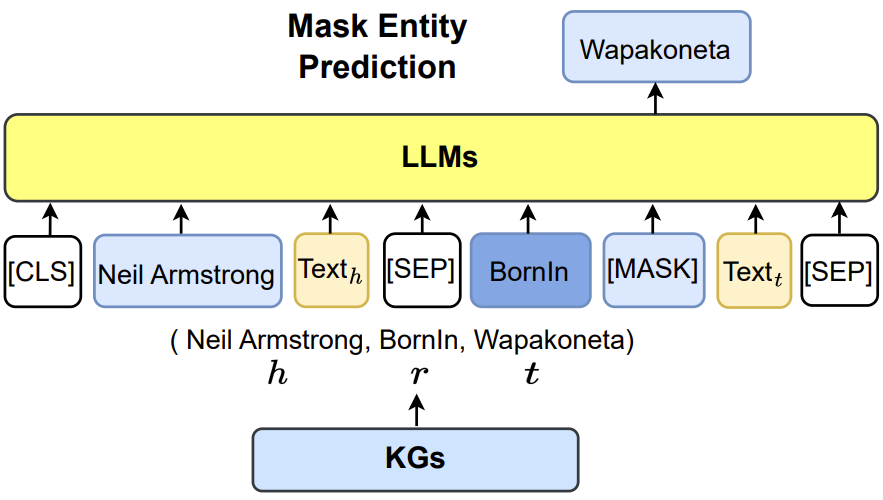 Mask Entity Prediction

Wapakoneta

LLMs

[CLS] Neil Armstrong Text$_h$ [SEP] BornIn [MASK] Text$_t$ [SEP]

( Neil Armstrong, BornIn, Wapakoneta)
$h$ $r$ $t$

KGs